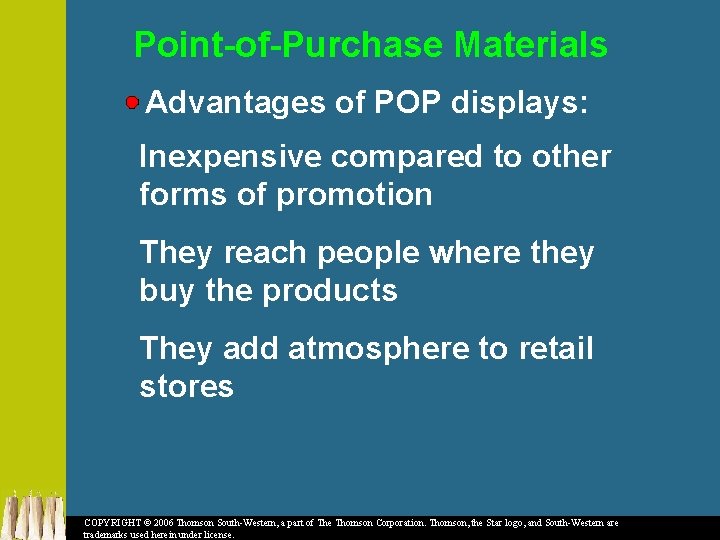 Point-of-Purchase Materials

Advantages of POP displays:

Inexpensive compared to other forms of promotion

They reach people where they buy the products

They add atmosphere to retail stores

COPYRIGHT © 2006 Thomson South-Western, a part of The Thomson Corporation. Thomson, the Star logo, and South-Western are trademarks used herein under license.